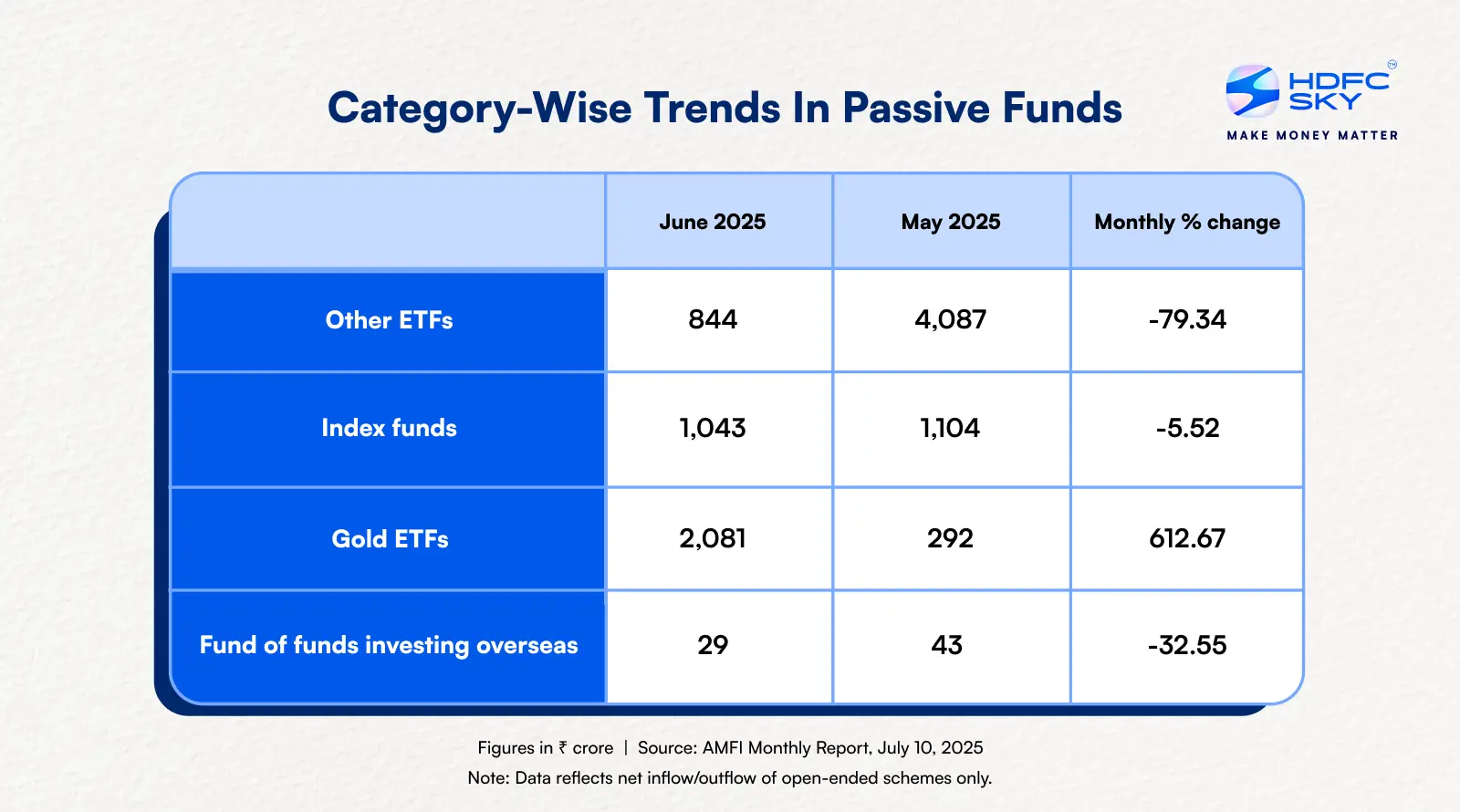 Category-Wise Trends In Passive Funds

HDFC SKY
MAKE MONEY MATTER

| | June 2025 | May 2025 | Monthly % change |
|---|---|---|---|
| Other ETFs | 844 | 4,087 | -79.34 |
| Index funds | 1,043 | 1,104 | -5.52 |
| Gold ETFs | 2,081 | 292 | 612.67 |
| Fund of funds investing overseas | 29 | 43 | -32.55 |

Figures in ₹ crore | Source: AMFI Monthly Report, July 10, 2025
Note: Data reflects net inflow/outflow of open-ended schemes only.